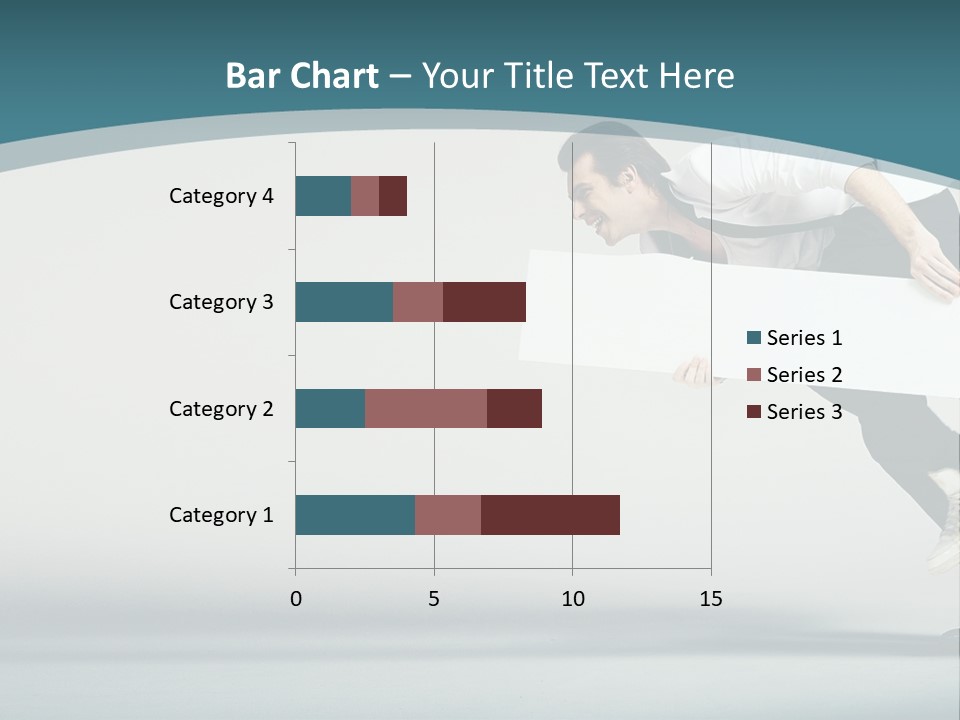 Bar Chart – Your Title Text Here

Category 4
Category 3
Category 2
Category 1

0
5
10
15

Series 1
Series 2
Series 3